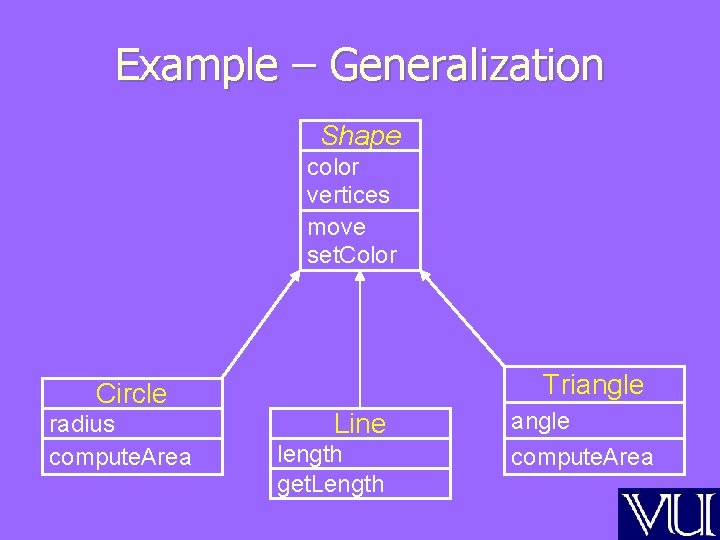 Example – Generalization

Shape
color
vertices
move
setColor

Circle
radius
computeArea

Line
length
getLength

Triangle
angle
computeArea

VU